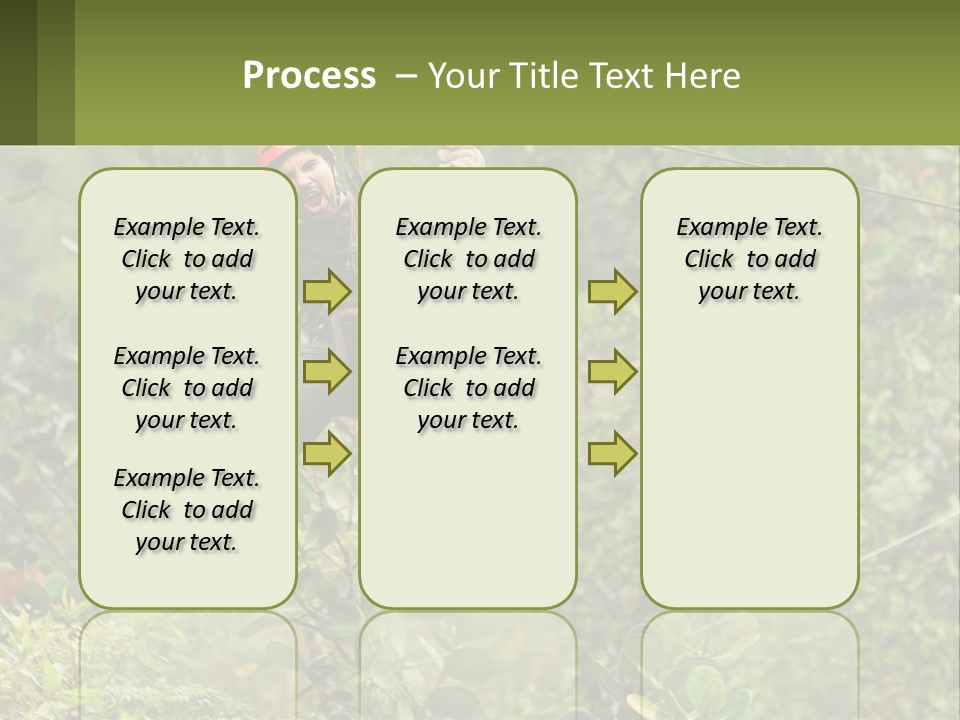 Process – Your Title Text Here

Example Text. Click to add your text.

Example Text. Click to add your text.

Example Text. Click to add your text.

Example Text. Click to add your text.

Example Text. Click to add your text.

Example Text. Click to add your text.